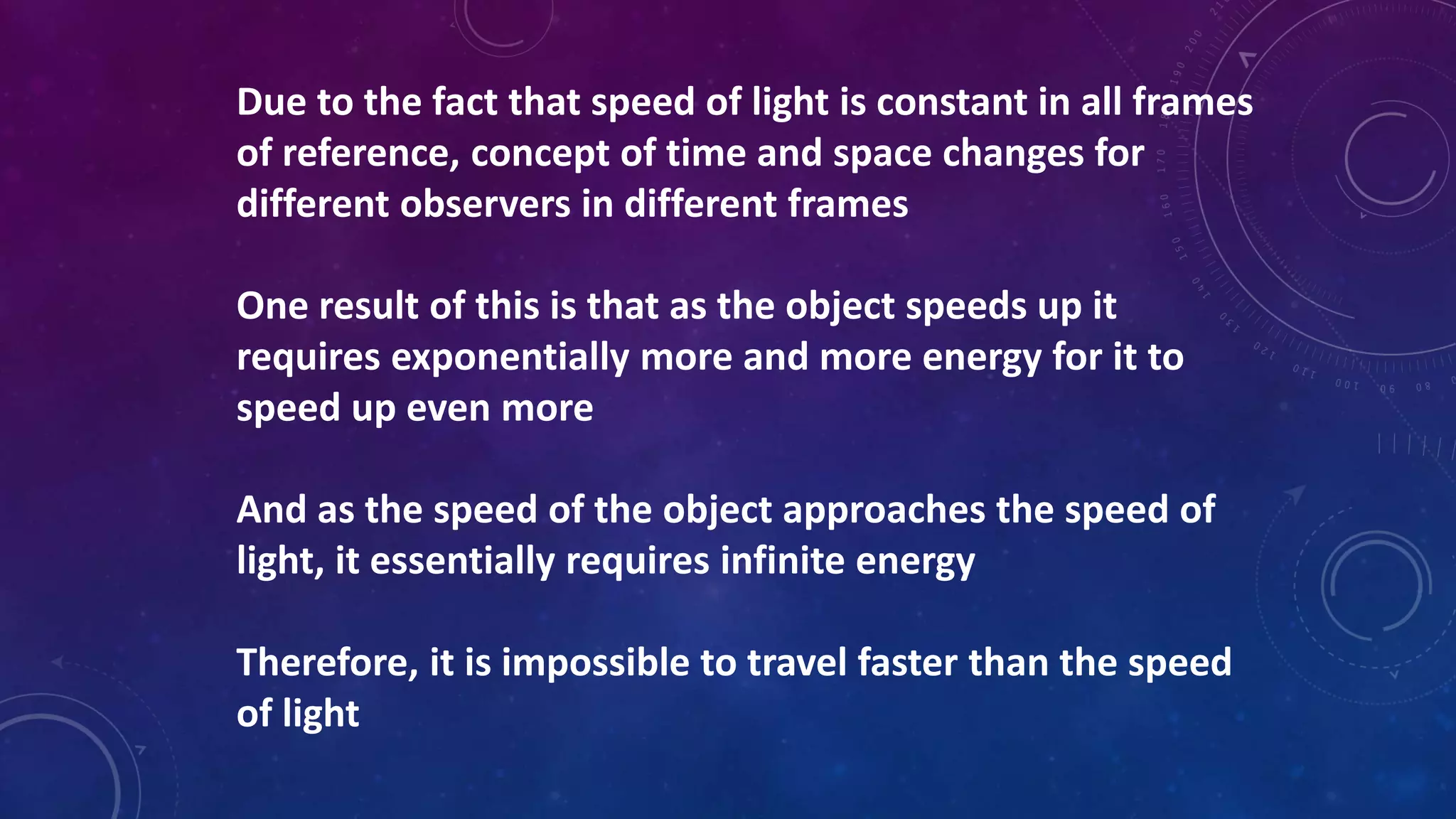 Due to the fact that speed of light is constant in all frames of reference, concept of time and space changes for different observers in different frames

One result of this is that as the object speeds up it requires exponentially more and more energy for it to speed up even more

And as the speed of the object approaches the speed of light, it essentially requires infinite energy

Therefore, it is impossible to travel faster than the speed of light